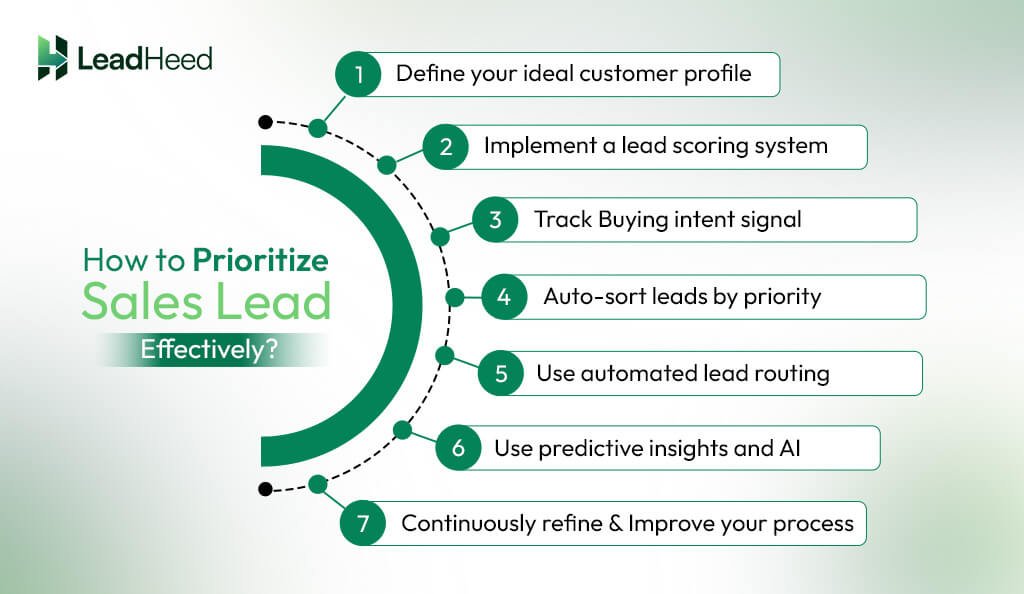 LeadHeed

How to Prioritize Sales Lead Effectively?

1 Define your ideal customer profile

2 Implement a lead scoring system

3 Track Buying intent signal

4 Auto-sort leads by priority

5 Use automated lead routing

6 Use predictive insights and AI

7 Continuously refine & Improve your process